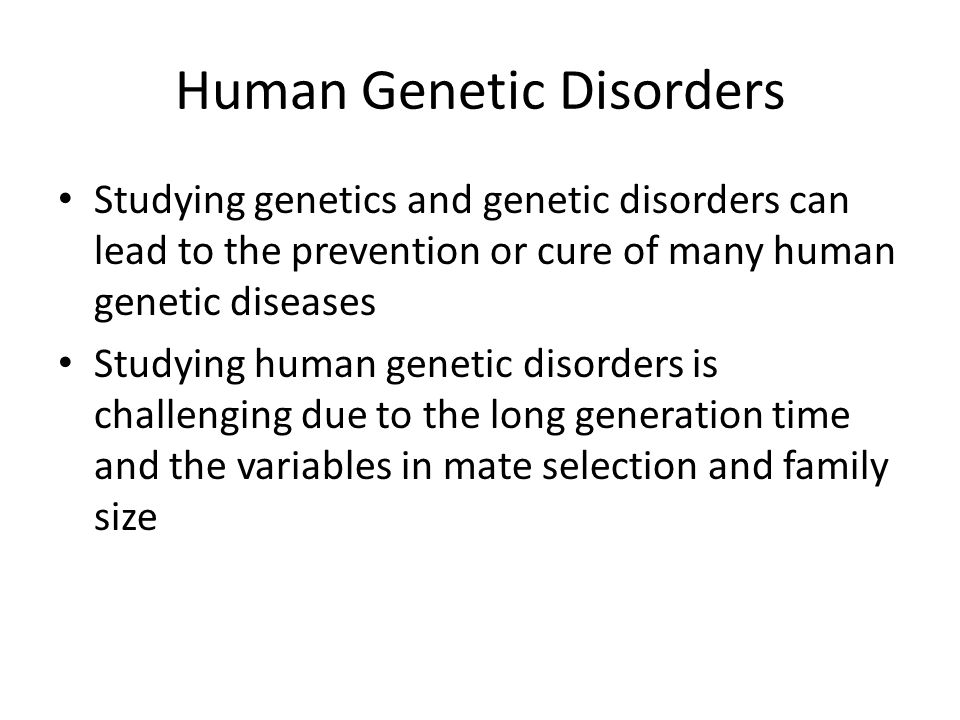 Human Genetic Disorders

• Studying genetics and genetic disorders can lead to the prevention or cure of many human genetic diseases

• Studying human genetic disorders is challenging due to the long generation time and the variables in mate selection and family size